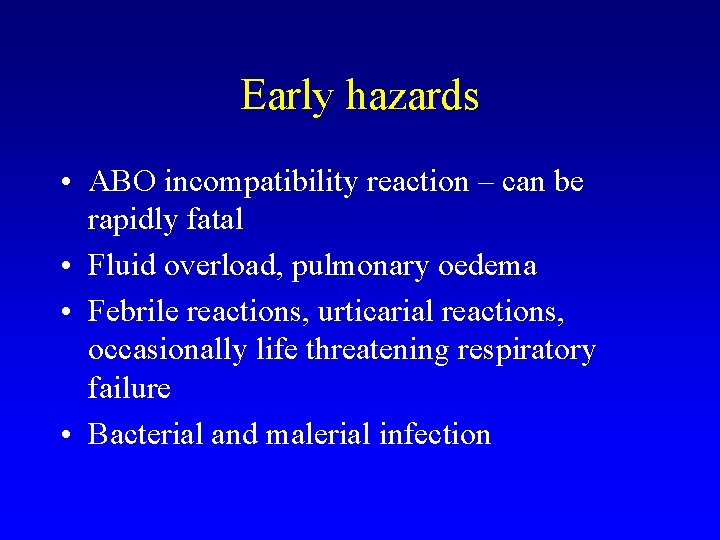 Early hazards

• ABO incompatibility reaction – can be rapidly fatal
• Fluid overload, pulmonary oedema
• Febrile reactions, urticarial reactions, occasionally life threatening respiratory failure
• Bacterial and malerial infection